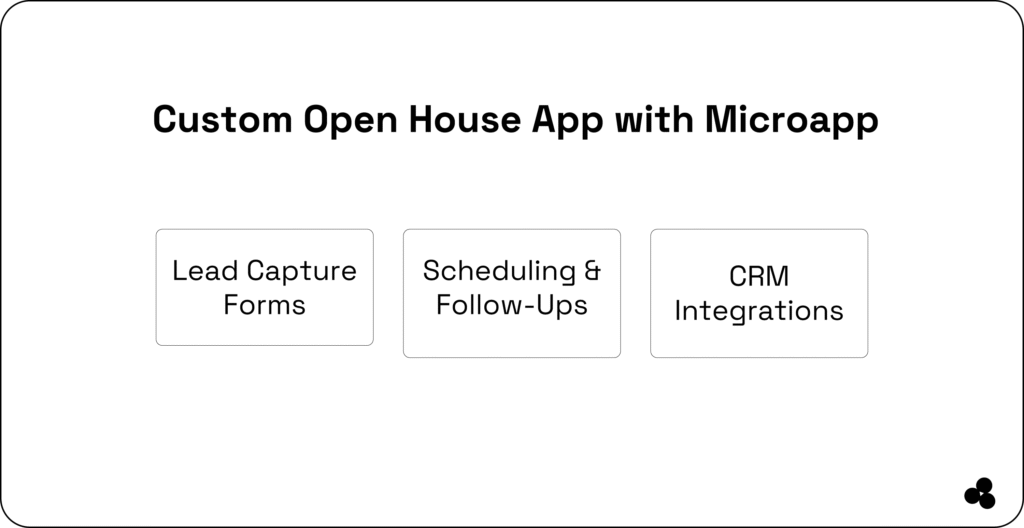 Custom Open House App with Microapp

Lead Capture Forms

Scheduling & Follow-Ups

CRM Integrations